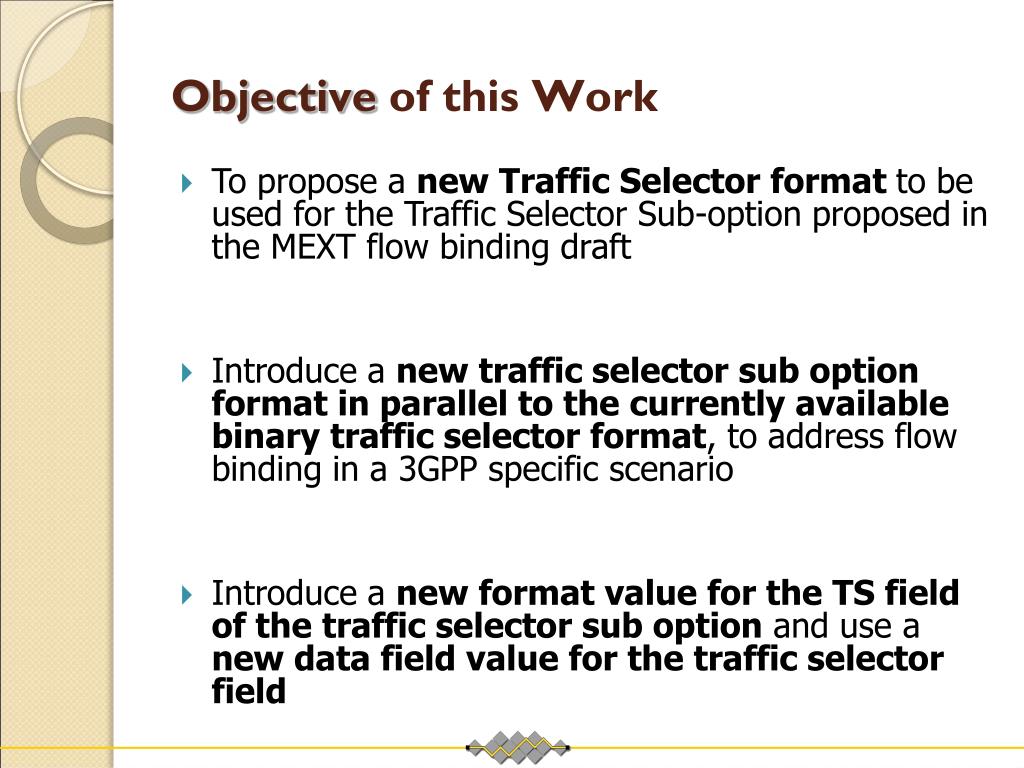 Objective of this Work

To propose a new Traffic Selector format to be used for the Traffic Selector Sub-option proposed in the MEXT flow binding draft

Introduce a new traffic selector sub option format in parallel to the currently available binary traffic selector format, to address flow binding in a 3GPP specific scenario

Introduce a new format value for the TS field of the traffic selector sub option and use a new data field value for the traffic selector field